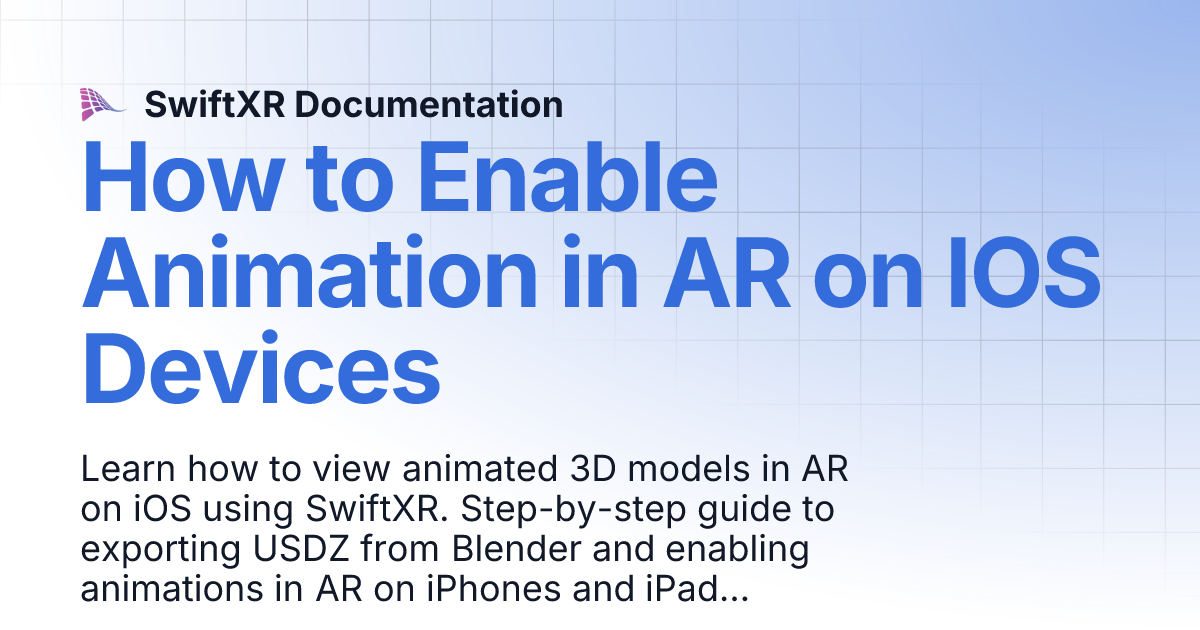 SwiftXR Documentation

How to Enable Animation in AR on IOS Devices

Learn how to view animated 3D models in AR on iOS using SwiftXR. Step-by-step guide to exporting USDZ from Blender and enabling animations in AR on iPhones and iPad...